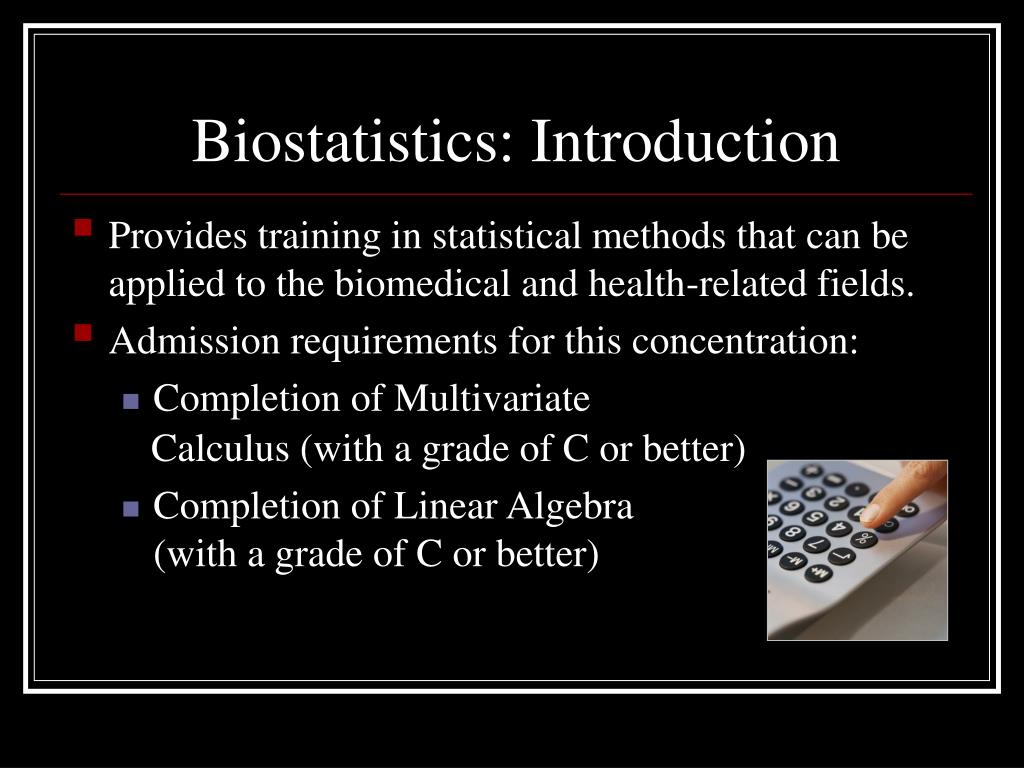 Biostatistics: Introduction

Provides training in statistical methods that can be applied to the biomedical and health-related fields.

Admission requirements for this concentration:

Completion of Multivariate Calculus (with a grade of C or better)

Completion of Linear Algebra (with a grade of C or better)